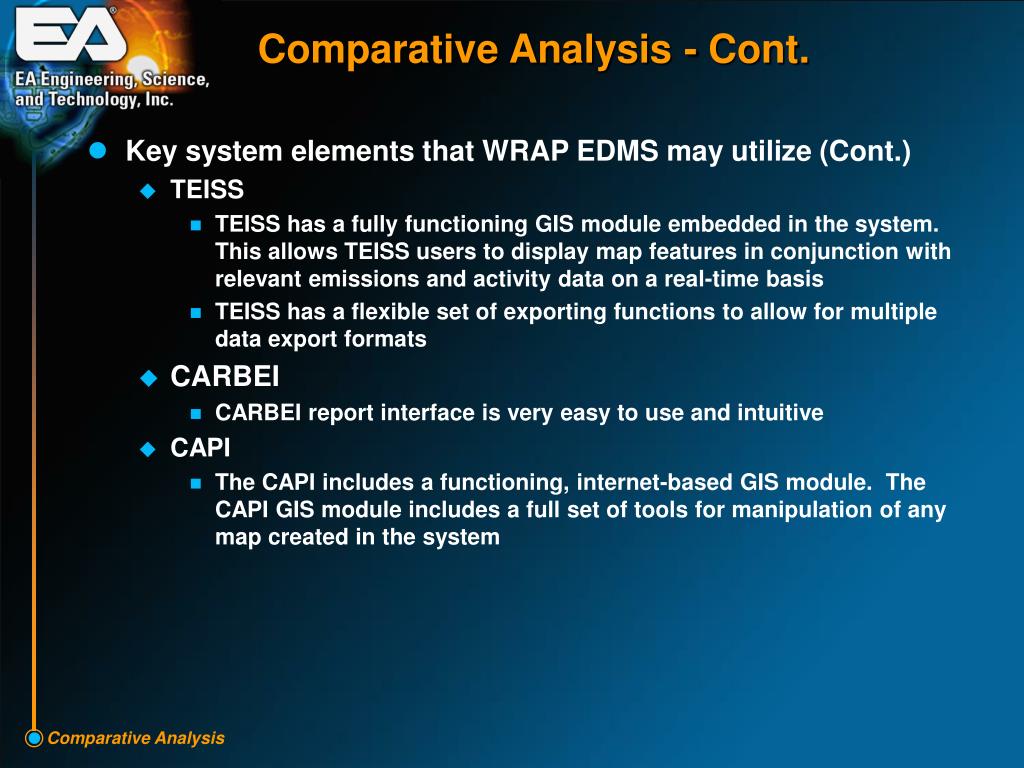 EA®

EA Engineering, Science, and Technology, Inc.

Comparative Analysis - Cont.

Key system elements that WRAP EDMS may utilize (Cont.)

TEISS

TEISS has a fully functioning GIS module embedded in the system. This allows TEISS users to display map features in conjunction with relevant emissions and activity data on a real-time basis

TEISS has a flexible set of exporting functions to allow for multiple data export formats

CARBEI

CARBEI report interface is very easy to use and intuitive

CAPI

The CAPI includes a functioning, internet-based GIS module. The CAPI GIS module includes a full set of tools for manipulation of any map created in the system

Comparative Analysis